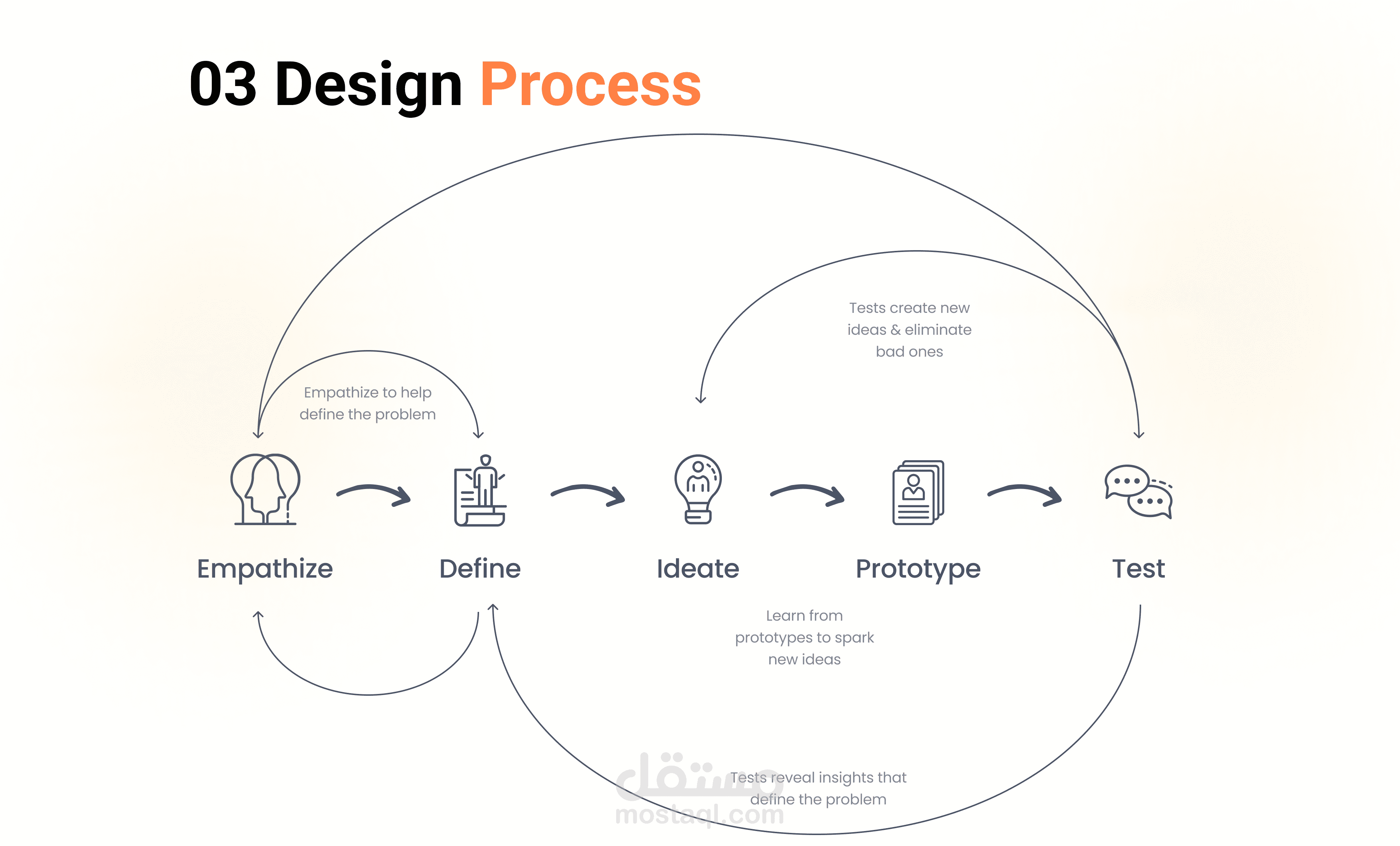 03 Design Process

Tests create new ideas & eliminate bad ones

Empathize to help define the problem

Empathize

Define

Ideate

Prototype

Test

Learn from prototypes to spark new ideas

Tests reveal insights that define the problem

مستقل
mostaql.com